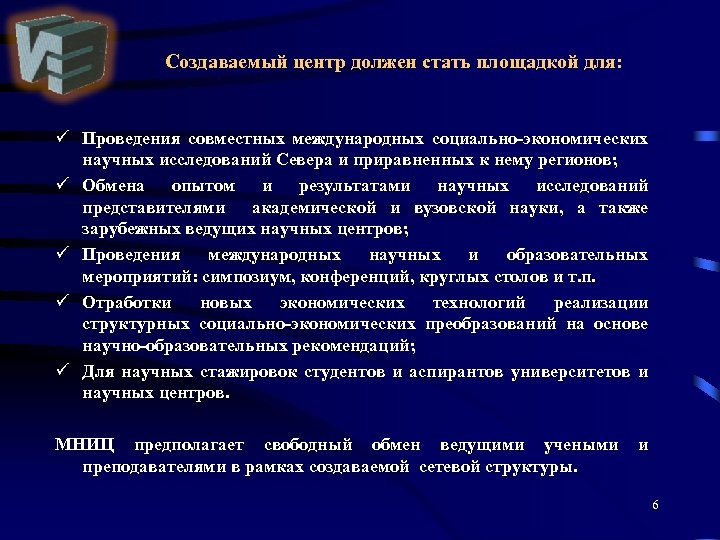 Создаваемый центр должен стать площадкой для:

✓ Проведения совместных международных социально-экономических научных исследований Севера и приравненных к нему регионов;

✓ Обмена опытом и результатами научных исследований представителями академической и вузовской науки, а также зарубежных ведущих научных центров;

✓ Проведения международных научных и образовательных мероприятий: симпозиум, конференций, круглых столов и т.п.

✓ Отработки новых экономических технологий реализации структурных социально-экономических преобразований на основе научно-образовательных рекомендаций;

✓ Для научных стажировок студентов и аспирантов университетов и научных центров.

МНИЦ предполагает свободный обмен ведущими учеными и преподавателями в рамках создаваемой сетевой структуры.

6